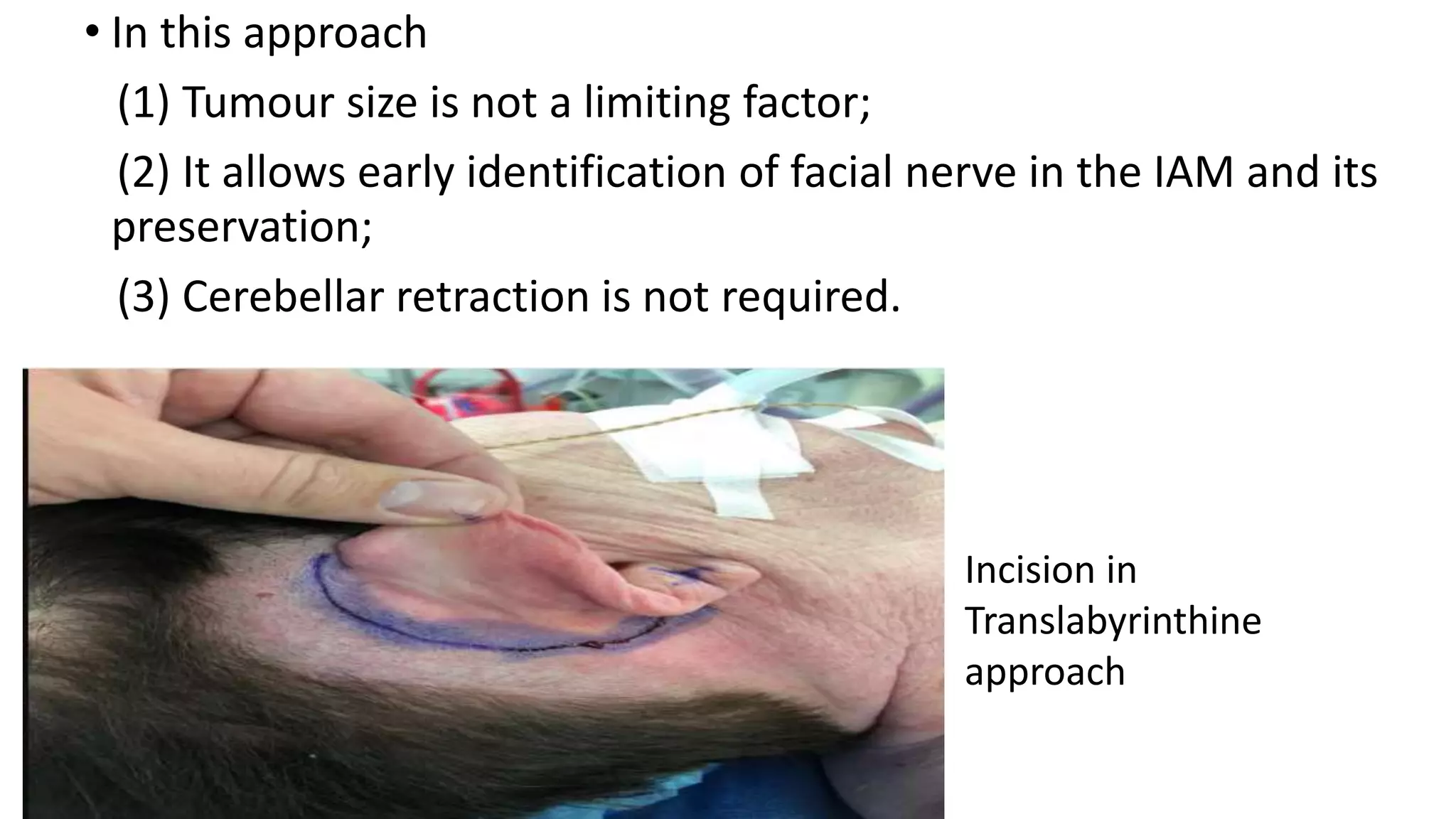 • In this approach

(1) Tumour size is not a limiting factor;

(2) It allows early identification of facial nerve in the IAM and its preservation;

(3) Cerebellar retraction is not required.

Incision in Translabyrinthine approach